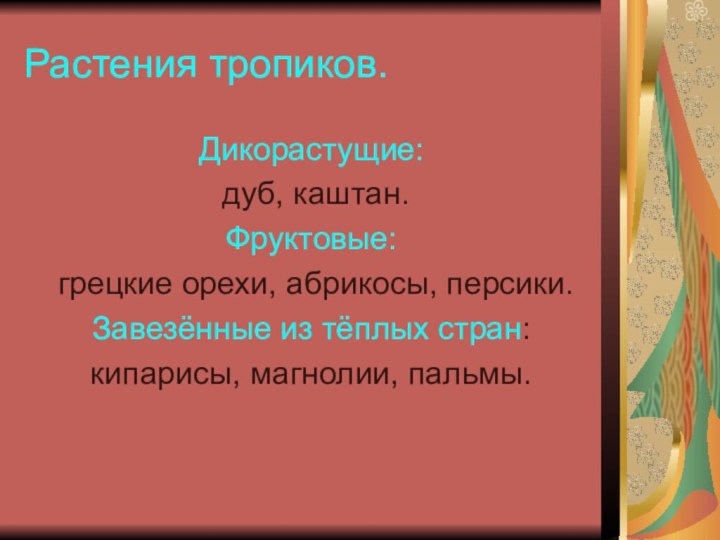 Растения тропиков.

Дикорастущие:
дуб, каштан.
Фруктовые:
грецкие орехи, абрикосы, персики.
Завезённые из тёплых стран:
кипарисы, магнолии, пальмы.